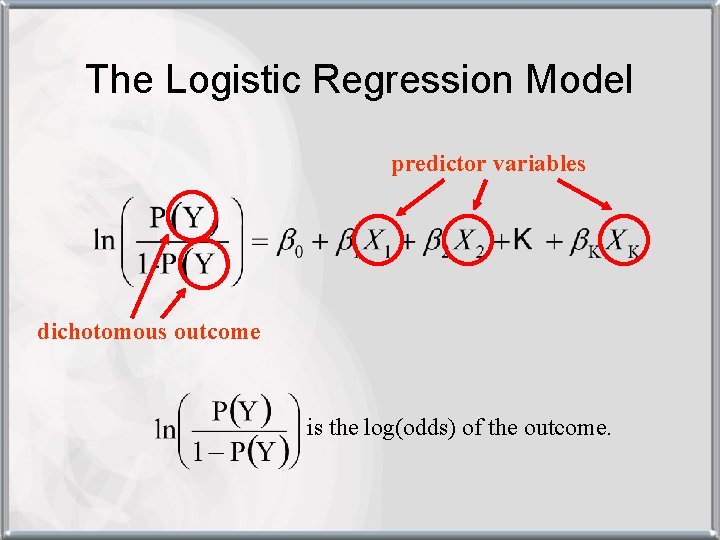 The Logistic Regression Model

predictor variables

$\ln\left(\frac{P(Y)}{1-P(Y)}\right) = \beta_0 + \beta_1 X_1 + \beta_2 X_2 + K + \beta_K X_K$

dichotomous outcome

$\ln\left(\frac{P(Y)}{1-P(Y)}\right)$ is the log(odds) of the outcome.